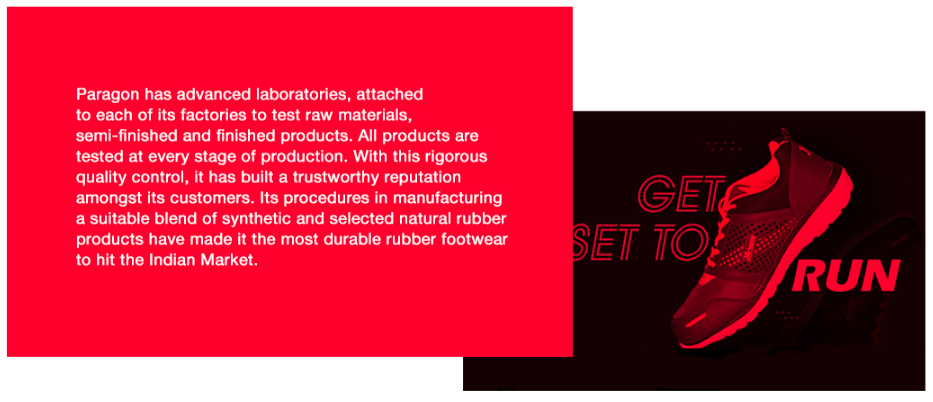 Paragon has advanced laboratories, attached to each of its factories to test raw materials, semi-finished and finished products. All products are tested at every stage of production. With this rigorous quality control, it has built a trustworthy reputation amongst its customers. Its procedures in manufacturing a suitable blend of synthetic and selected natural rubber products have made it the most durable rubber footwear to hit the Indian Market.

GET
SET TO
RUN